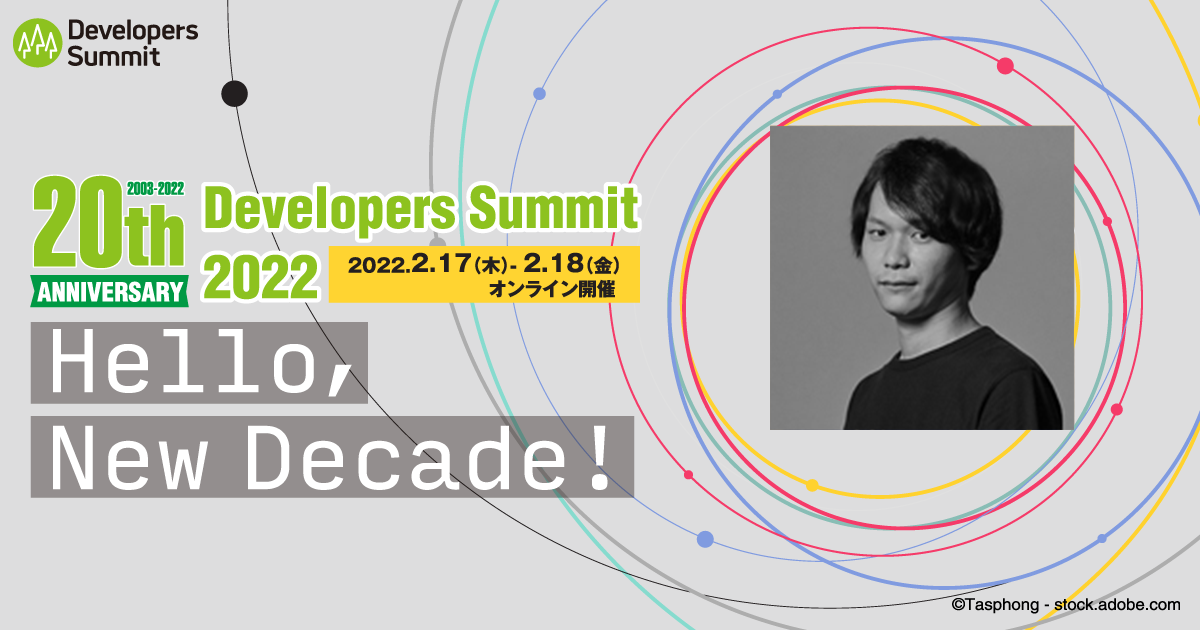 Developers Summit

2003-2022
20th
ANNIVERSARY

Developers Summit 2022

2022.2.17(木)- 2.18(金)
オンライン開催

Hello,
New Decade!

©Tasphong - stock.adobe.com